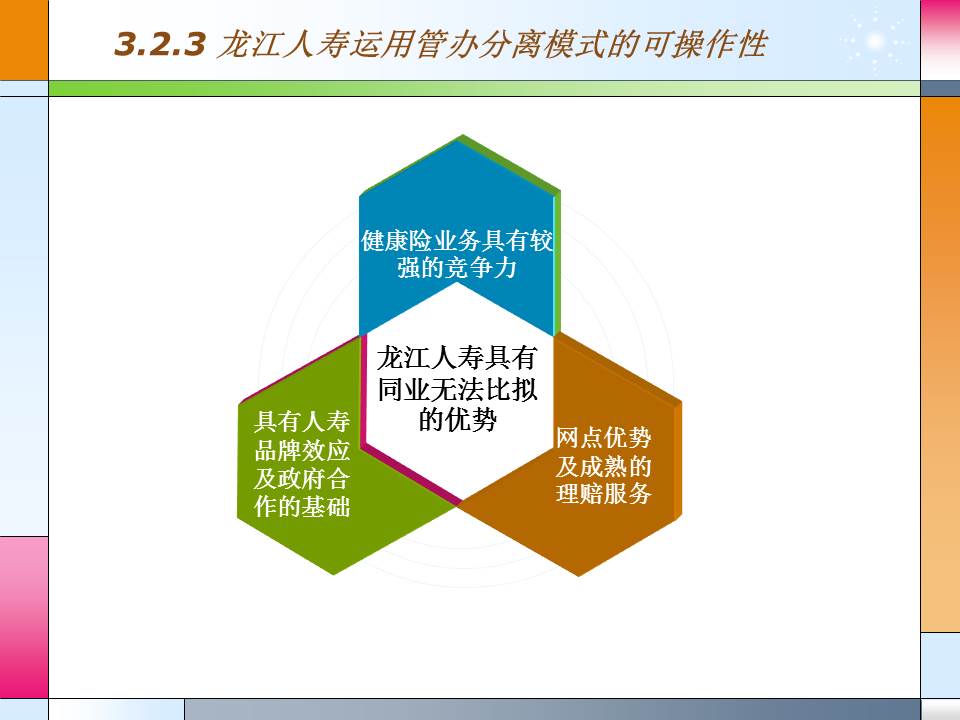 3.2.3 龙江人寿运用管办分离模式的可操作性

健康险业务具有较强的竞争力

龙江人寿具有同业无法比拟的优势

具有人寿品牌效应及政府合作的基础

网点优势及成熟的理赔服务